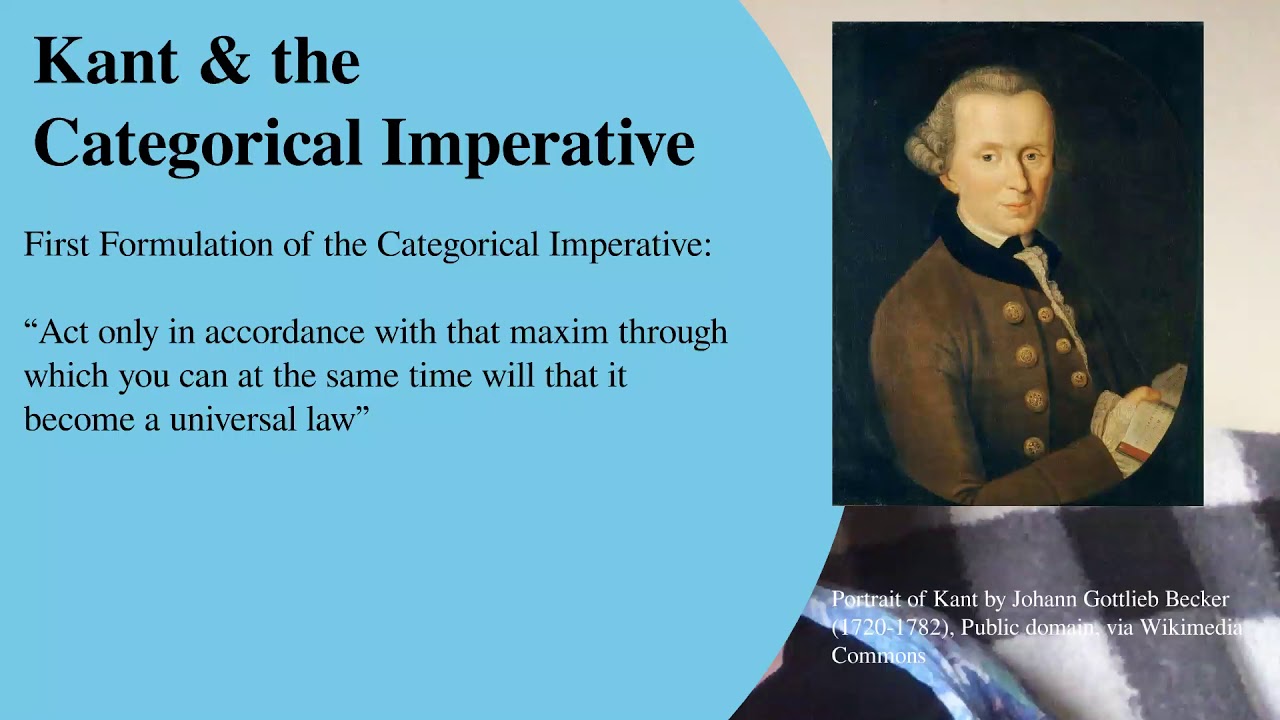 Kant & the Categorical Imperative

First Formulation of the Categorical Imperative:

“Act only in accordance with that maxim through which you can at the same time will that it become a universal law”

Portrait of Kant by Johann Gottlieb Becker (1720-1782), Public domain, via Wikimedia Commons